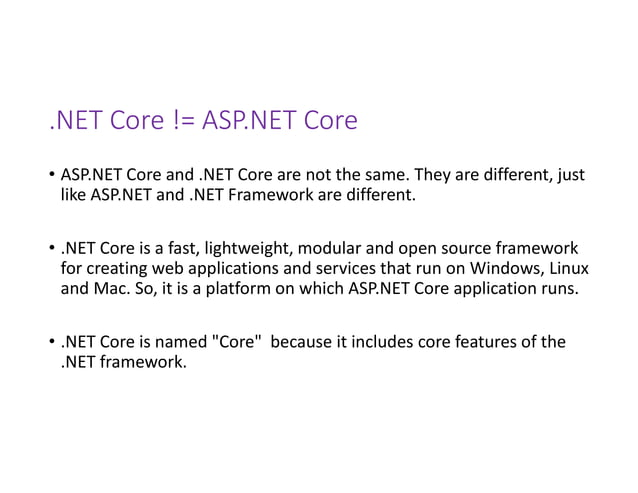 .NET Core != ASP.NET Core

• ASP.NET Core and .NET Core are not the same. They are different, just like ASP.NET and .NET Framework are different.

• .NET Core is a fast, lightweight, modular and open source framework for creating web applications and services that run on Windows, Linux and Mac. So, it is a platform on which ASP.NET Core application runs.

• .NET Core is named "Core" because it includes core features of the .NET framework.